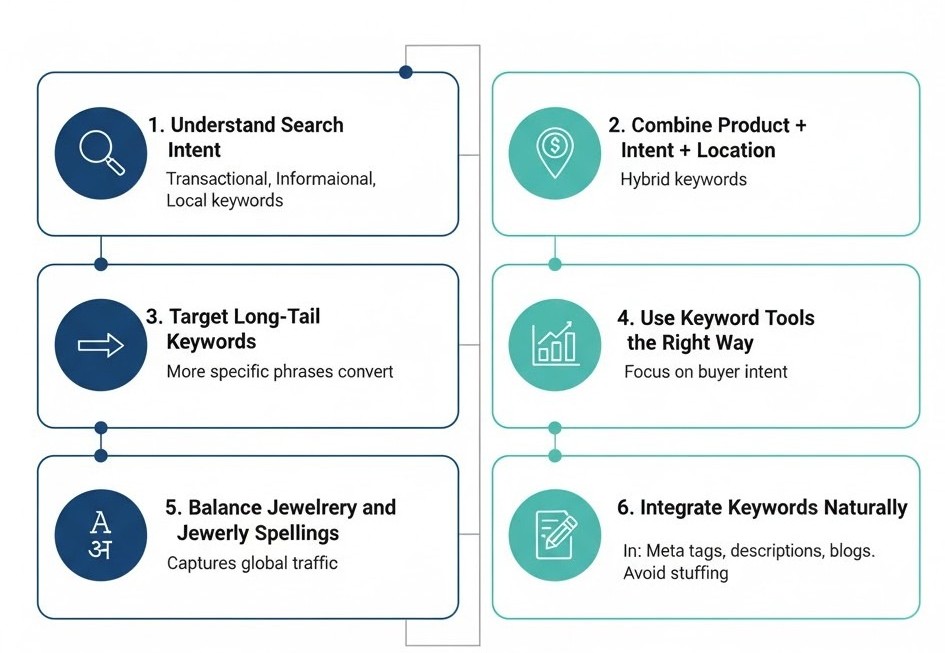 1. Understand Search Intent

Transactional, Informaional, Local keywords

2. Combine Product + Intent + Location

Hybrid keywords

3. Target Long-Tail Keywords

More specific phrases convert

4. Use Keyword Tools the Right Way

Focus on buyer intent

A
अ

5. Balance Jewelrery and Jewerly Spellings

Captures global traffic

6. Integrate Keywords Naturally

In: Meta tags, descriptions, blogs. Avoid stuffing